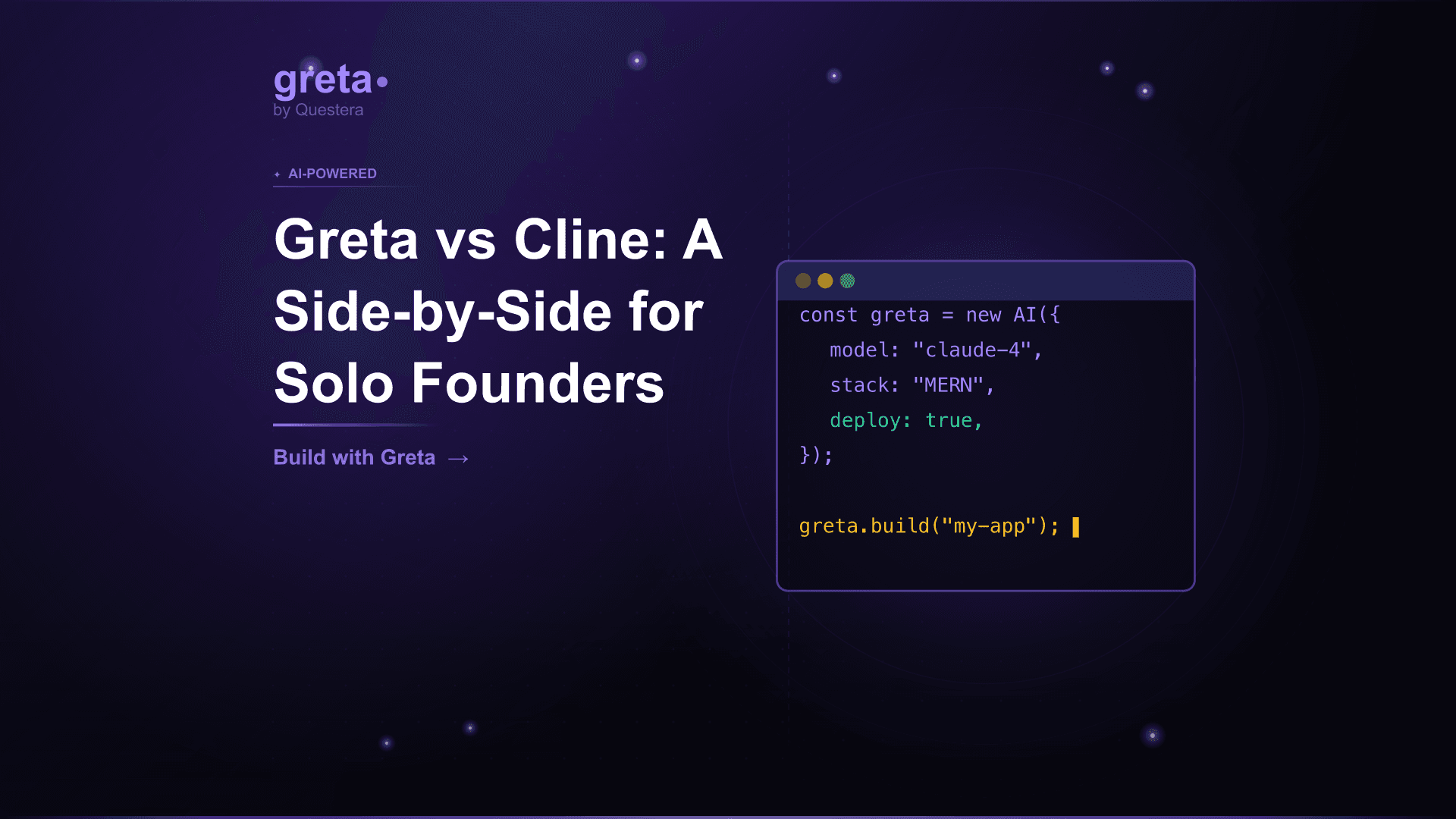 greta
by Questera

AI-POWERED

Greta vs Cline: A Side-by-Side for Solo Founders

Build with Greta →

const greta = new AI({
model: "claude-4",
stack: "MERN",
deploy: true,
});

greta.build("my-app");